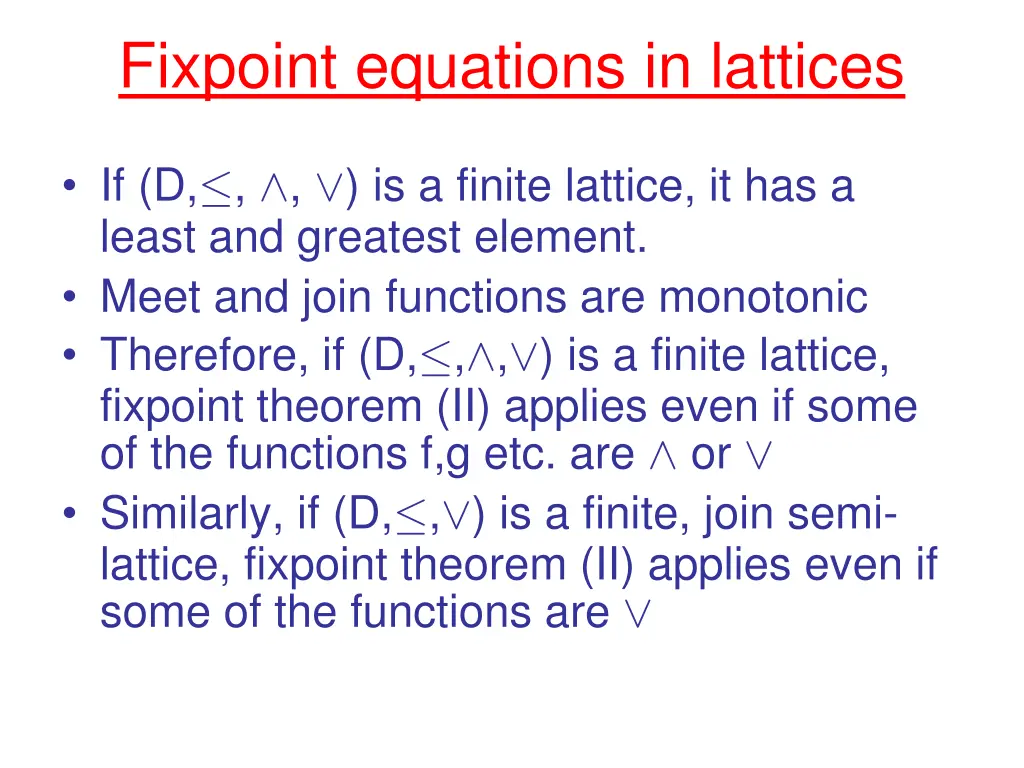 Fixpoint equations in lattices

• If (D,$\leq$, $\wedge$, $\vee$) is a finite lattice, it has a least and greatest element.
• Meet and join functions are monotonic
• Therefore, if (D,$\leq$,$\wedge$,$\vee$) is a finite lattice, fixpoint theorem (II) applies even if some of the functions f,g etc. are $\wedge$ or $\vee$
• Similarly, if (D,$\leq$,$\vee$) is a finite, join semi-lattice, fixpoint theorem (II) applies even if some of the functions are $\vee$